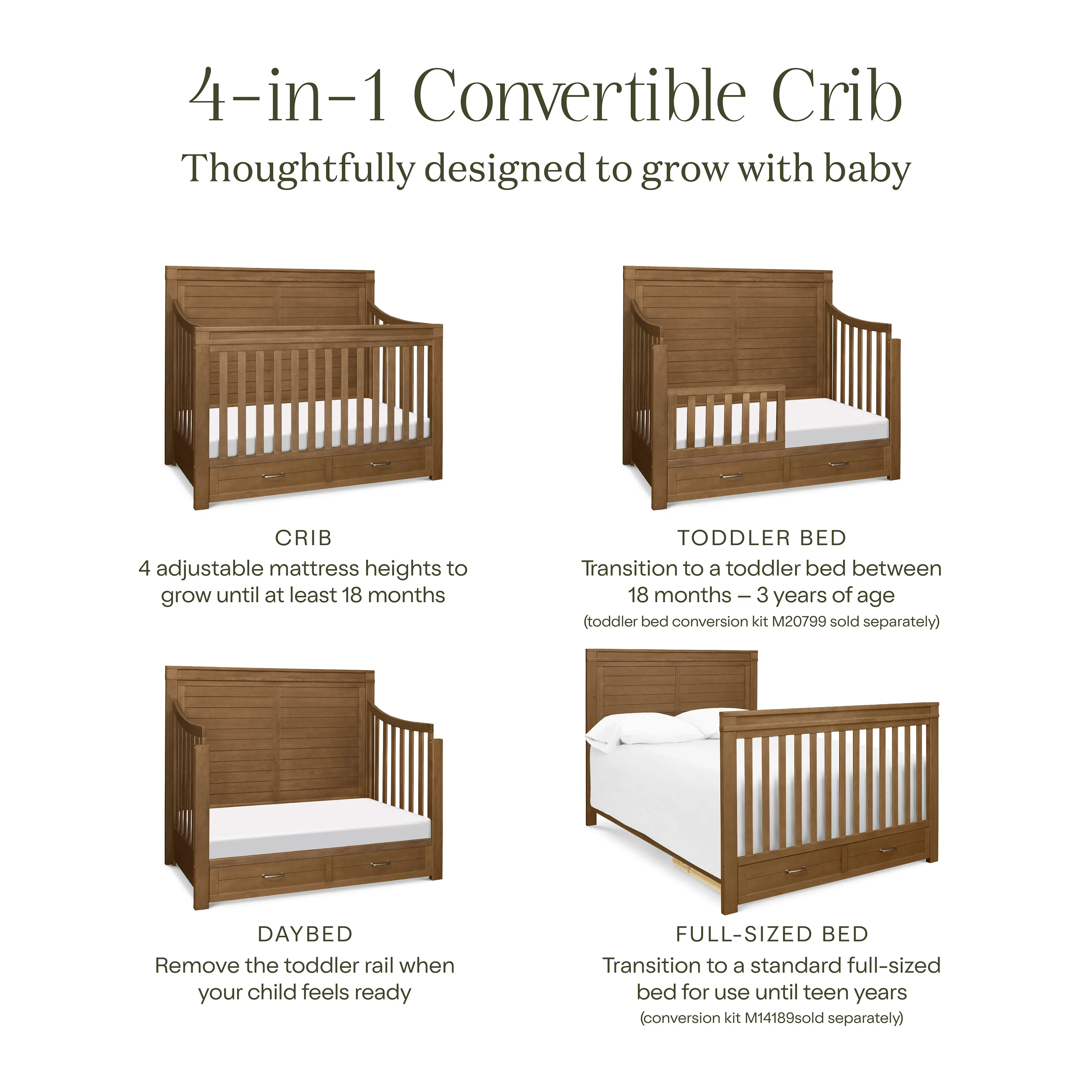 4-in-1 Convertible Crib

Thoughtfully designed to grow with baby

CRIB
4 adjustable mattress heights to grow until at least 18 months

TODDLER BED
Transition to a toddler bed between 18 months – 3 years of age
(toddler bed conversion kit M20799 sold separately)

DAYBED
Remove the toddler rail when your child feels ready

FULL-SIZED BED
Transition to a standard full-sized bed for use until teen years
(conversion kit M14189sold separately)